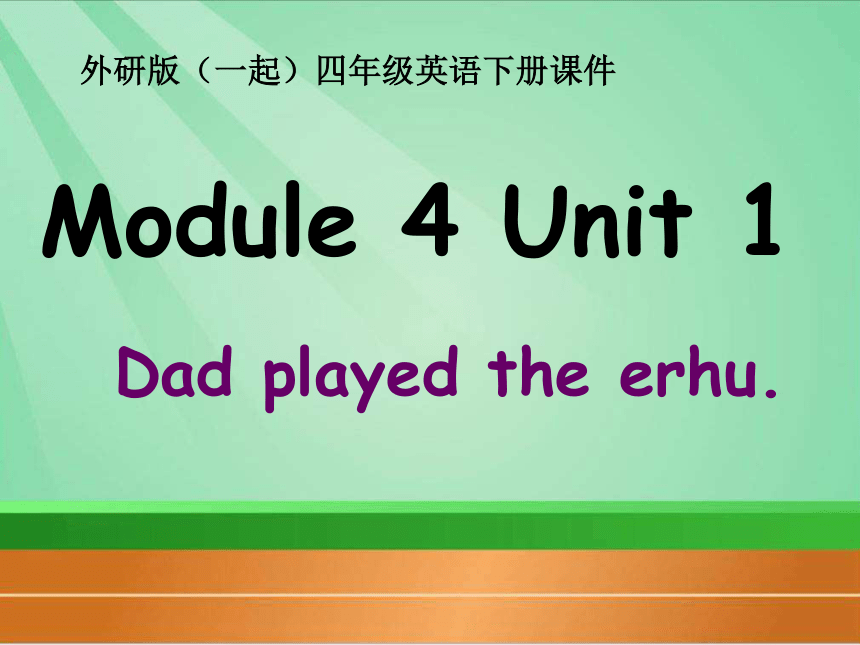 外研版（一起）四年级英语下册课件

Module 4 Unit 1

Dad played the erhu.